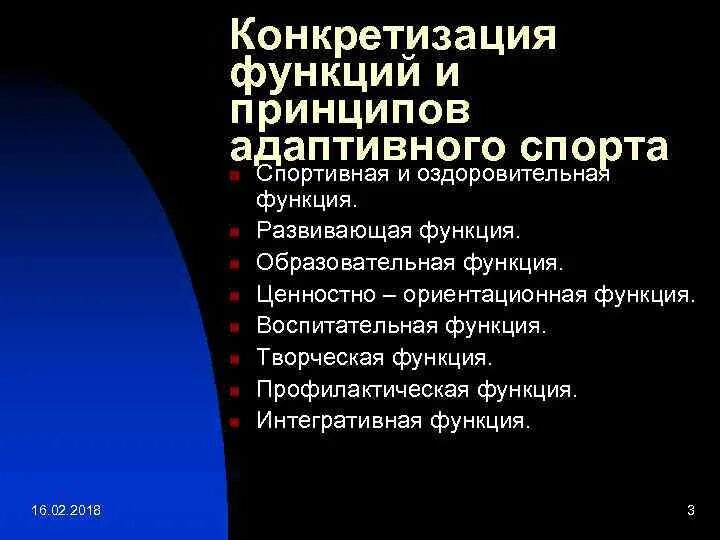 Конкретизация функций и принципов адаптивного спорта

Спортивная и оздоровительная функция.
Развивающая функция.
Образовательная функция.
Ценностно – ориентационная функция.
Воспитательная функция.
Творческая функция.
Профилактическая функция.
Интегративная функция.

16.02.2018

3